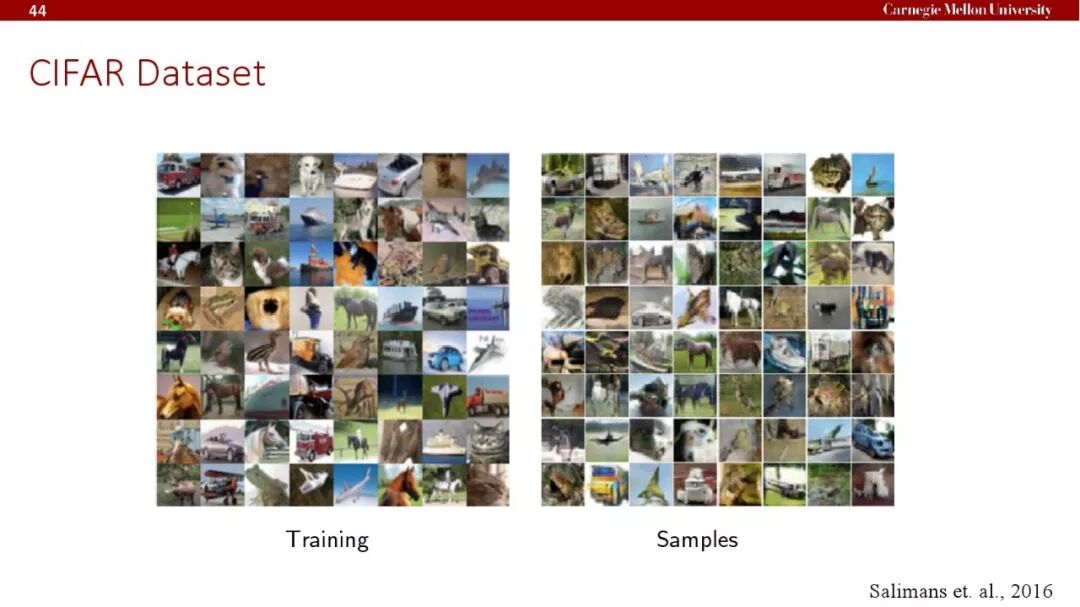 44

Carnegie Mellon University

CIFAR Dataset

Training

Samples

Salimans et. al., 2016